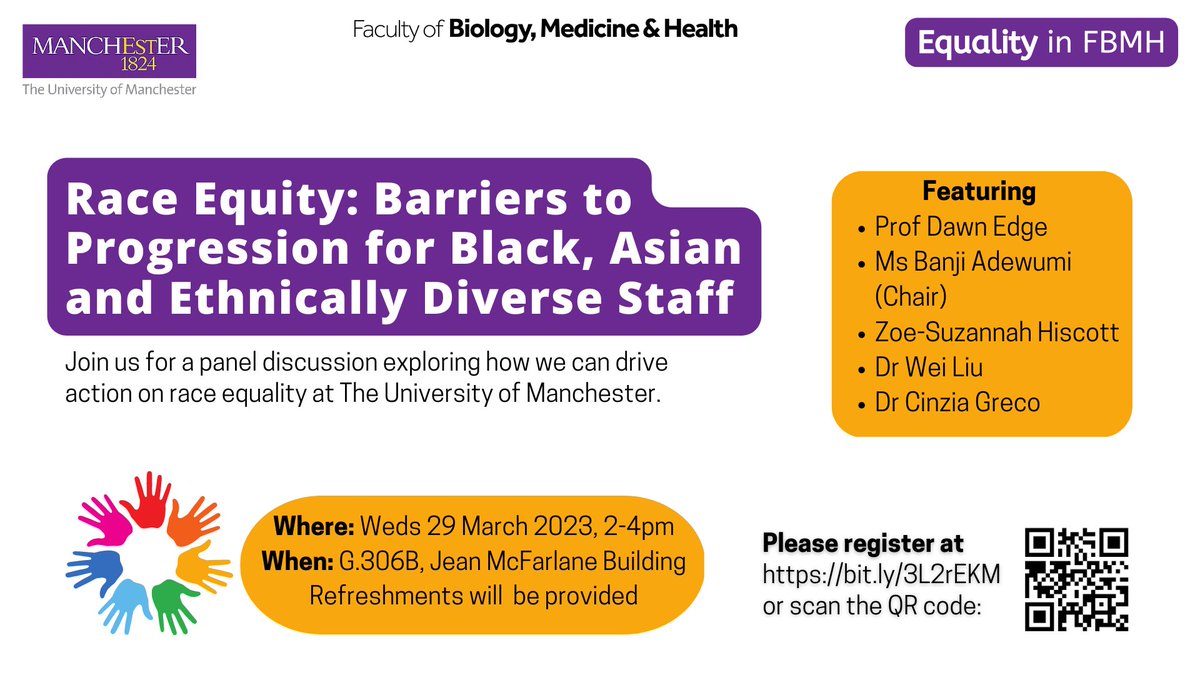 MANCHESTER
1824
The University of Manchester

Faculty of Biology, Medicine & Health

Equality in FBMH

Race Equity: Barriers to Progression for Black, Asian and Ethnically Diverse Staff

Join us for a panel discussion exploring how we can drive action on race equality at The University of Manchester.

Featuring
• Prof Dawn Edge
• Ms Banji Adewumi (Chair)
• Zoe-Suzannah Hiscott
• Dr Wei Liu
• Dr Cinzia Greco

Where: Weds 29 March 2023, 2-4pm
When: G.306B, Jean McFarlane Building
Refreshments will be provided

Please register at
https://bit.ly/3L2rEKM
or scan the QR code: